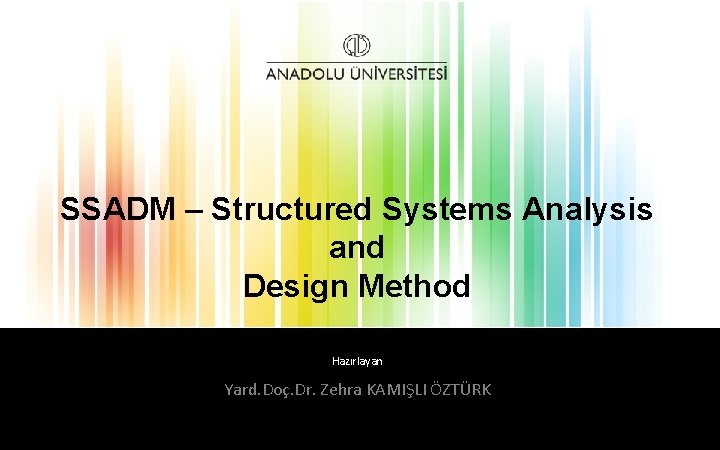 ANADOLU ÜNİVERSİTESİ

SSADM – Structured Systems Analysis and Design Method

Hazırlayan

Yard.Doç.Dr. Zehra KAMIŞLI ÖZTÜRK